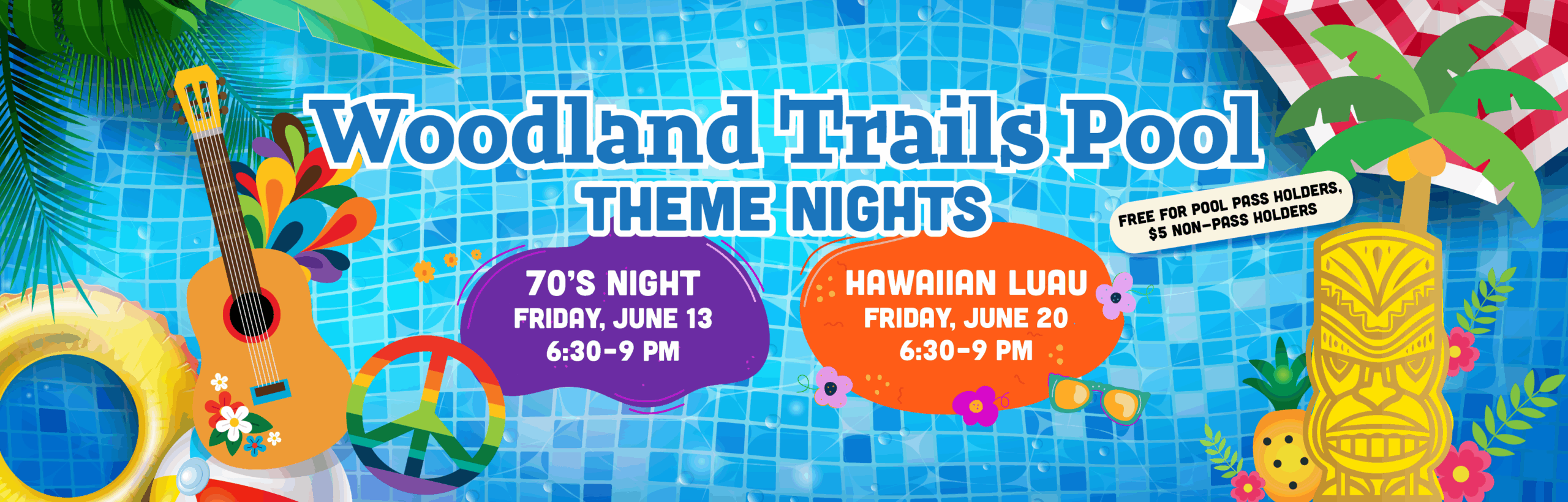 Woodland Trails Pool
THEME NIGHTS

FREE FOR POOL PASS HOLDERS, $5 NON-PASS HOLDERS

70'S NIGHT
FRIDAY, JUNE 13
6:30-9 PM

HAWAIIAN LUAU
FRIDAY, JUNE 20
6:30-9 PM